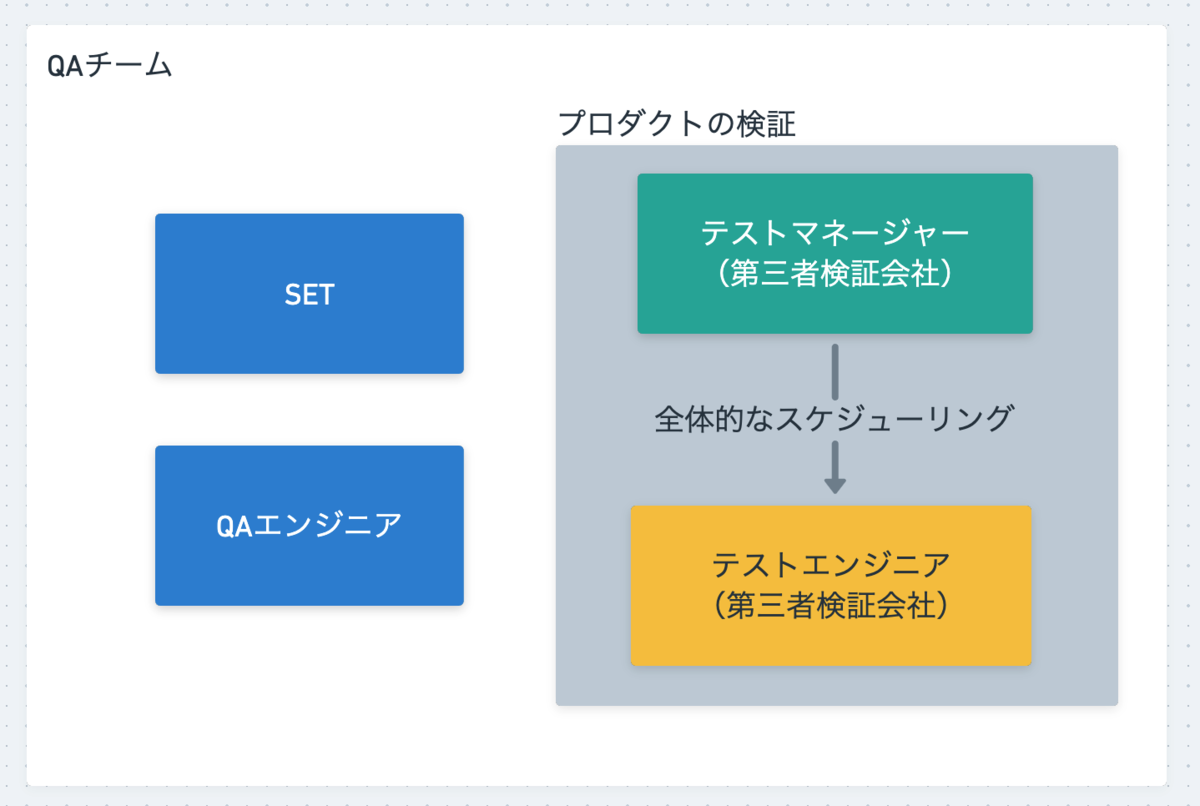 QAチーム

SET

QAエンジニア

プロダクトの検証

テストマネージャー
（第三者検証会社）

全体的なスケジューリング

テストエンジニア
（第三者検証会社）